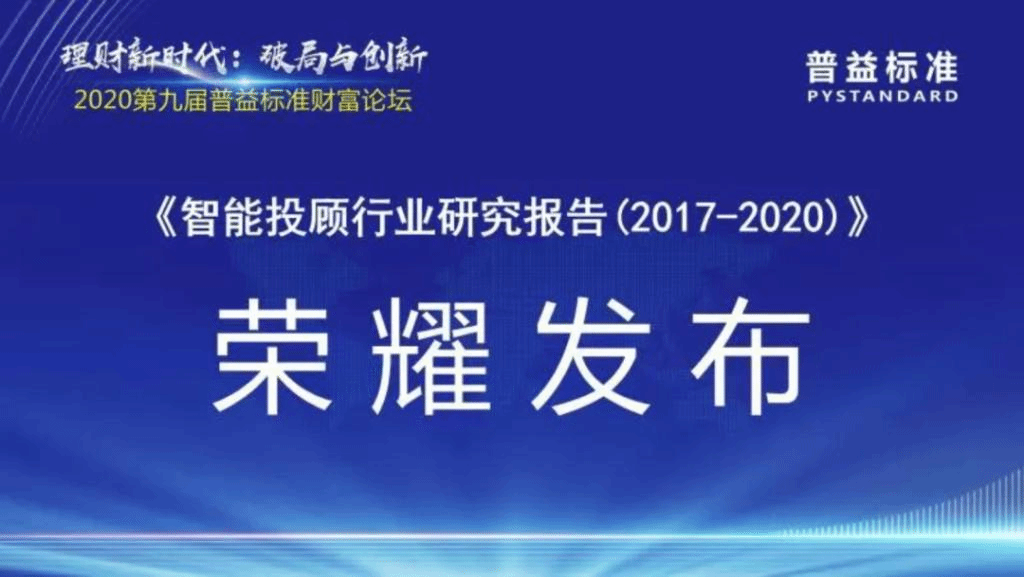 理财新时代：破局与创新
2020第九届普益标准财富论坛

普益标准
PYSTANDARD

《智能投顾行业研究报告(2017-2020)》

荣耀发布